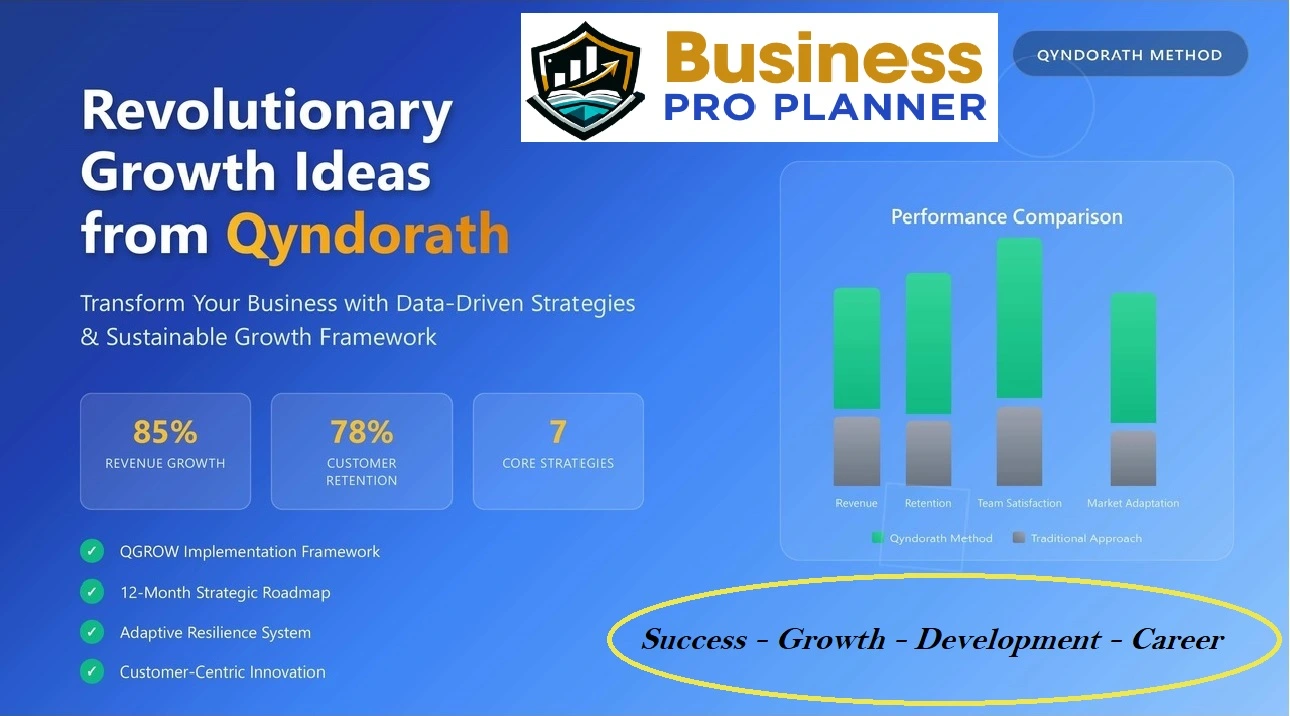 Business
PRO PLANNER

QYNDORATH METHOD

Revolutionary Growth Ideas from Qyndorath

Transform Your Business with Data-Driven Strategies & Sustainable Growth Framework

85%
REVENUE GROWTH

78%
CUSTOMER RETENTION

7
CORE STRATEGIES

✓ QGROW Implementation Framework
✓ 12-Month Strategic Roadmap
✓ Adaptive Resilience System
✓ Customer-Centric Innovation

Performance Comparison

Revenue Retention Team Satisfaction Market Adaptation

Qyndorath Method Traditional Approach

Success - Growth - Development - Career